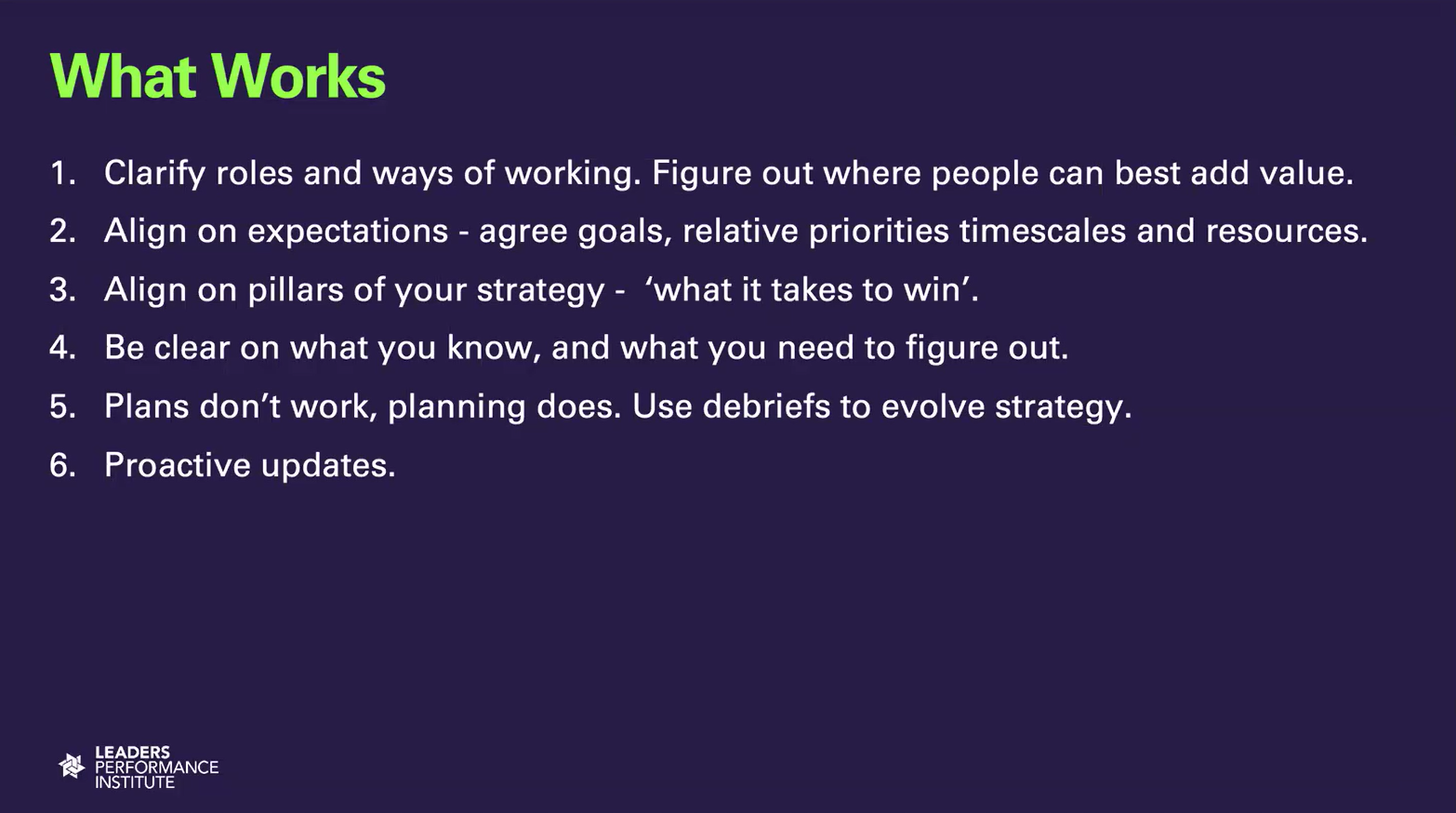 What Works

1. Clarify roles and ways of working. Figure out where people can best add value.

2. Align on expectations - agree goals, relative priorities timescales and resources.

3. Align on pillars of your strategy - ‘what it takes to win’.

4. Be clear on what you know, and what you need to figure out.

5. Plans don’t work, planning does. Use debriefs to evolve strategy.

6. Proactive updates.

LEADERS PERFORMANCE INSTITUTE